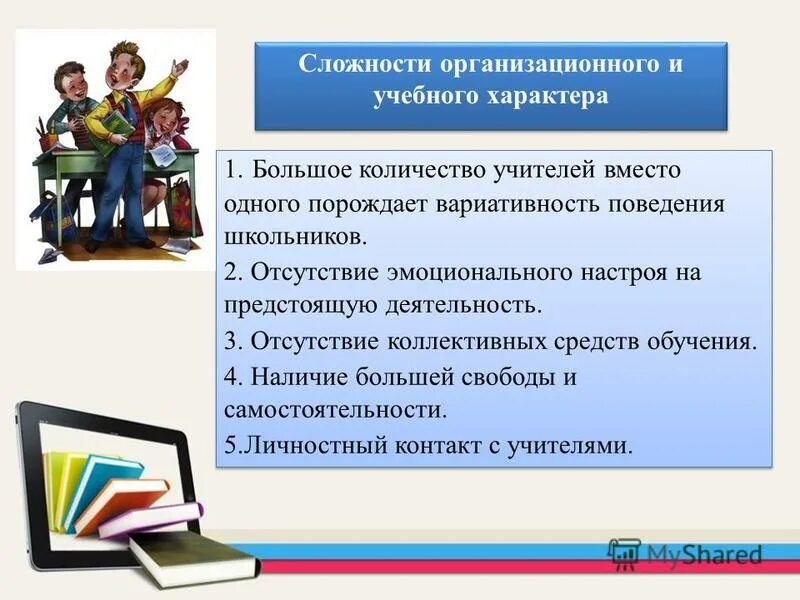 Сложности организационного и учебного характера

1. Большое количество учителей вместо одного порождает вариативность поведения школьников.

2. Отсутствие эмоционального настроя на предстоящую деятельность.

3. Отсутствие коллективных средств обучения.

4. Наличие большей свободы и самостоятельности.

5.Личностный контакт с учителями.

MyShared